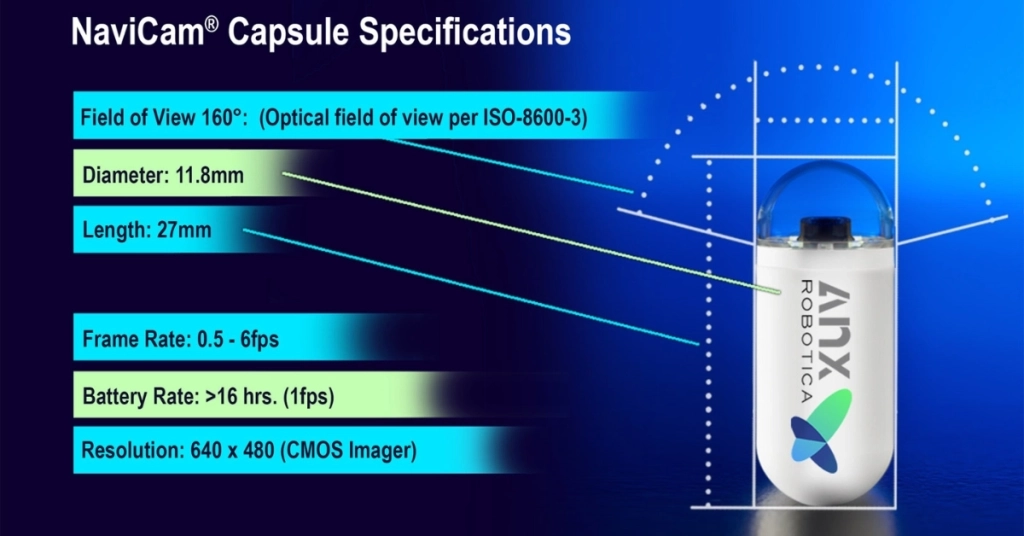 NaviCam® Capsule Specifications

Field of View 160°: (Optical field of view per ISO-8600-3)

Diameter: 11.8mm

Length: 27mm

Frame Rate: 0.5 - 6fps

Battery Rate: >16 hrs. (1fps)

Resolution: 640 x 480 (CMOS Imager)

ANX ROBOTICA